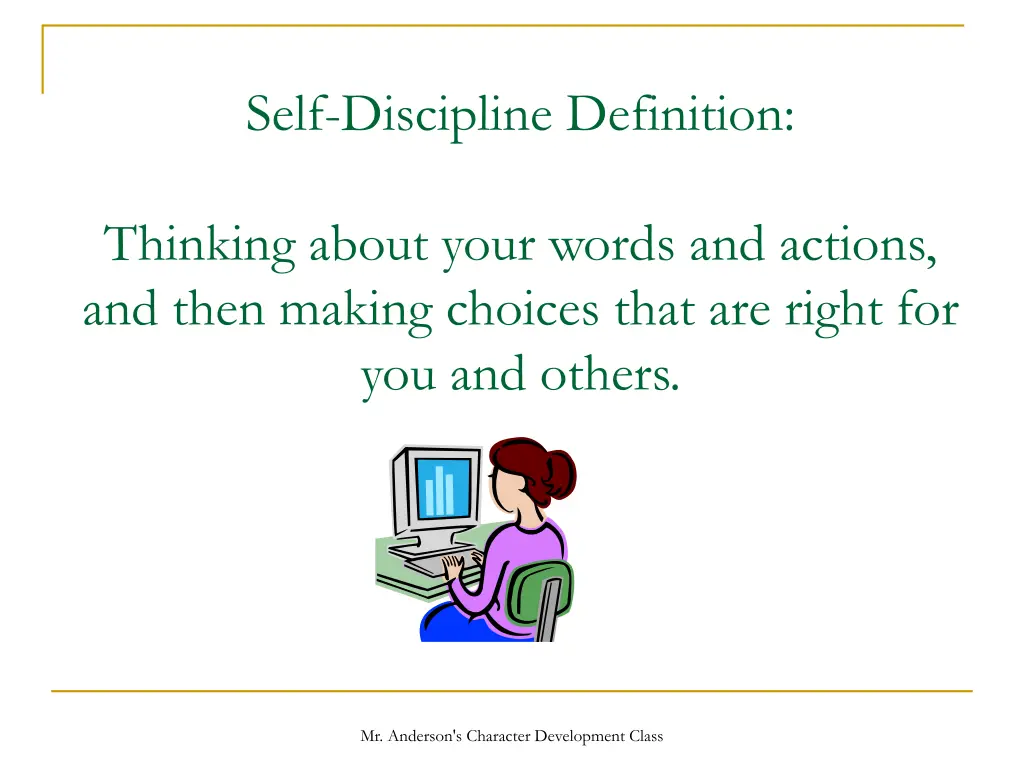 Self-Discipline Definition:

Thinking about your words and actions, and then making choices that are right for you and others.

Mr. Anderson's Character Development Class